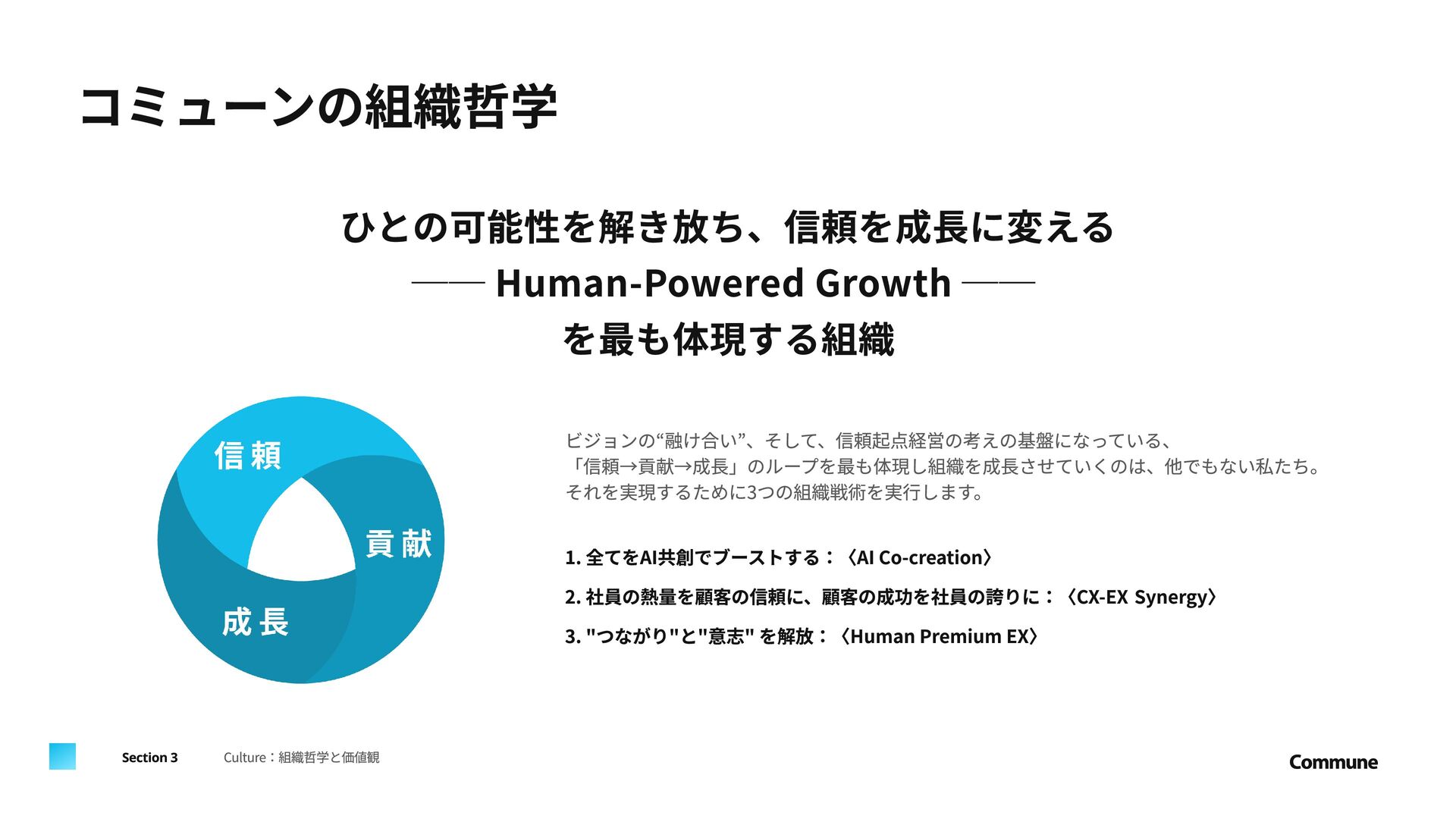 コミューンの組織哲学

ひとの可能性を解き放ち、信頼を成長に変える
—— Human-Powered Growth ——
を最も体現する組織

信頼
貢献
成長

ビジョンの“融け合い”、そして、信頼起点経営の考えの基盤になっている、
「信頼→貢献→成長」のループを最も体現し組織を成長させていくのは、他でもない私たち。
それを実現するために3つの組織戦術を実行します。

1. 全てをAI共創でブーストする：〈AI Co-creation〉

2. 社員の熱量を顧客の信頼に、顧客の成功を社員の誇りに：〈CX-EX Synergy〉

3. "つながり"と"意志" を解放：〈Human Premium EX〉

Section 3　Culture：組織哲学と価値観

Commune